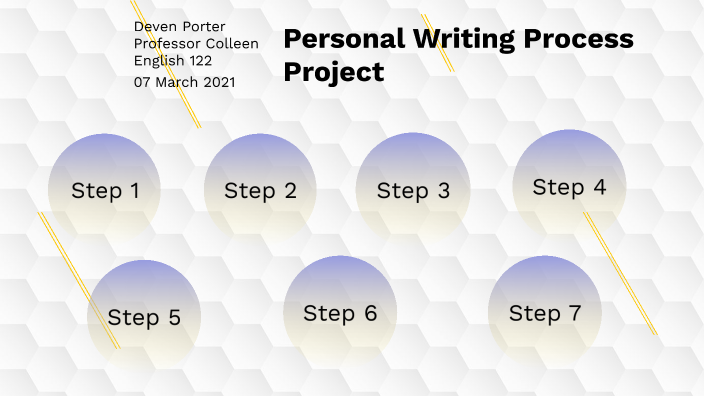 Deven Porter
Professor Colleen
English 122
07 March 2021

Personal Writing Process Project

Step 1

Step 2

Step 3

Step 4

Step 5

Step 6

Step 7